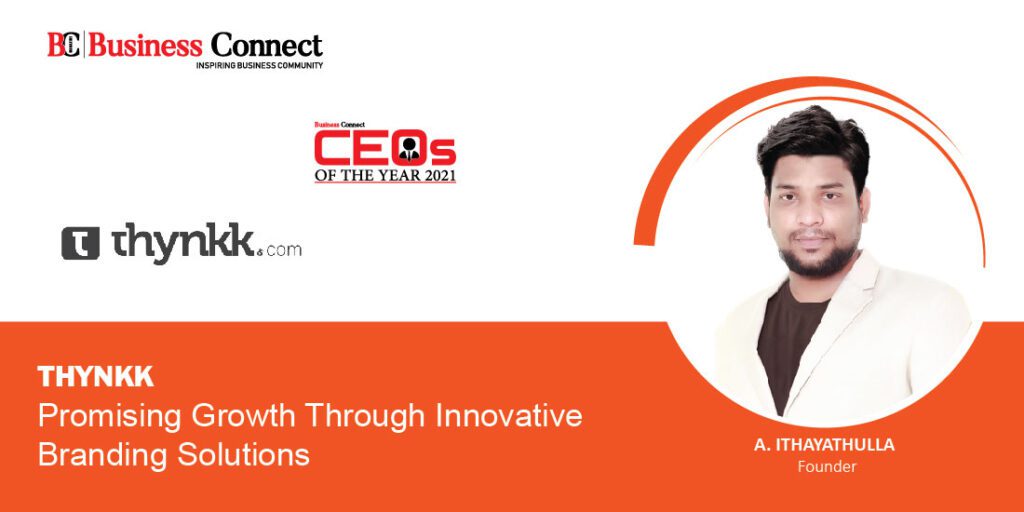 BC Business Connect
INSPIRING BUSINESS COMMUNITY

Business Connect
CEOs
OF THE YEAR 2021

t thynkk.com

THYNKK
Promising Growth Through Innovative Branding Solutions

A. ITHAYATHULLA
Founder